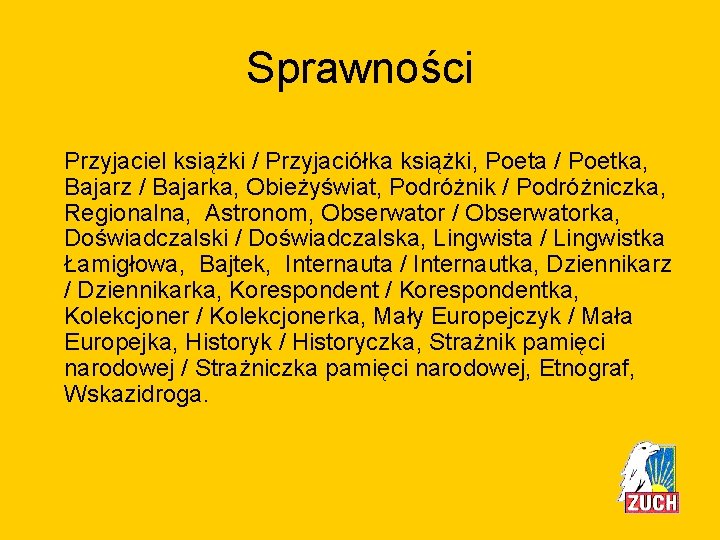 Sprawności

Przyjaciel książki / Przyjaciółka książki, Poeta / Poetka, Bajarz / Bajarka, Obieżyświat, Podróżnik / Podróżniczka, Regionalna, Astronom, Obserwator / Obserwatorka, Doświadczalski / Doświadczalska, Lingwista / Lingwistka Łamigłowa, Bajtek, Internauta / Internautka, Dziennikarz / Dziennikarka, Korespondent / Korespondentka, Kolekcjoner / Kolekcjonerka, Mały Europejczyk / Mała Europejka, Historyk / Historyczka, Strażnik pamięci narodowej / Strażniczka pamięci narodowej, Etnograf, Wskazidroga.

ZUCH